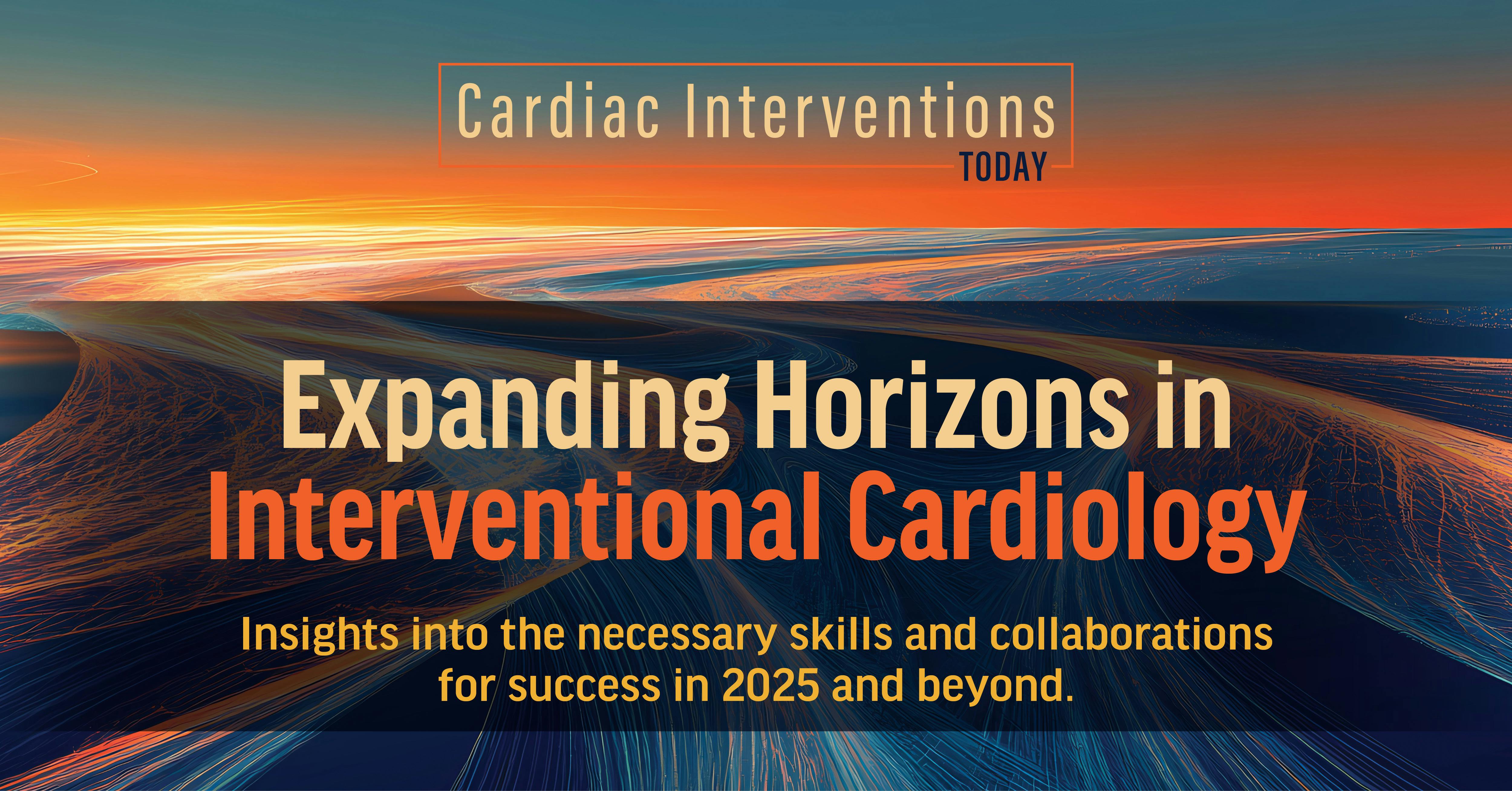 Cardiac Interventions
TODAY

Expanding Horizons in
Interventional Cardiology

Insights into the necessary skills and collaborations for success in 2025 and beyond.